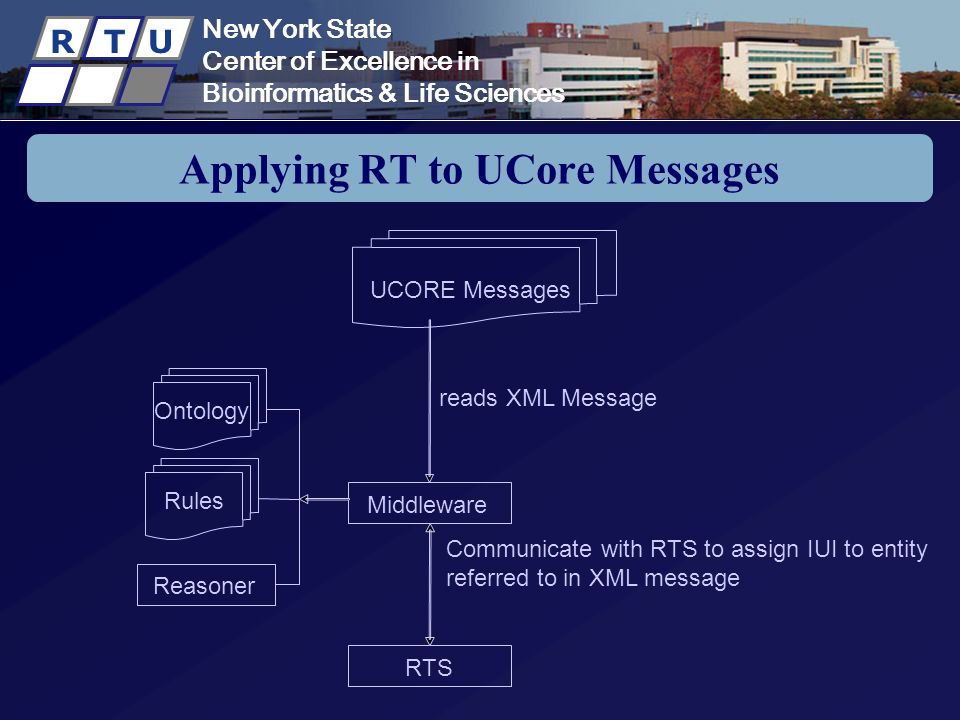 R T U

New York State
Center of Excellence in
Bioinformatics & Life Sciences

Applying RT to UCore Messages

UCORE Messages

reads XML Message

Ontology

Rules

Reasoner

Middleware

Communicate with RTS to assign IUI to entity referred to in XML message

RTS